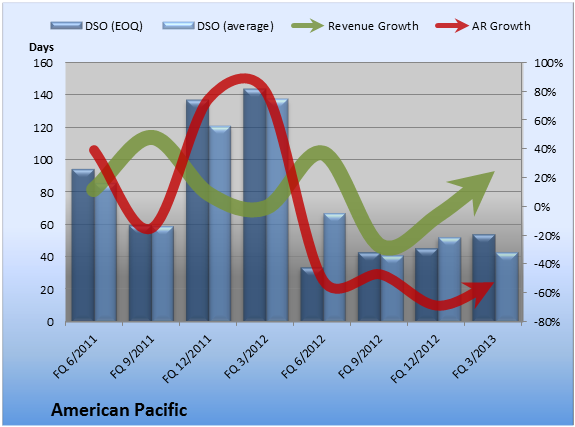 DSO (EOQ) DSO (average) Revenue Growth AR Growth

Days

160
140
120
100
80
60
40
20
0

100%
80%
60%
40%
20%
0%
-20%
-40%
-60%
-80%

FQ 6/2011
FQ 9/2011
FQ 12/2011
FQ 3/2012
FQ 6/2012
FQ 9/2012
FQ 12/2012
FQ 3/2013

American Pacific